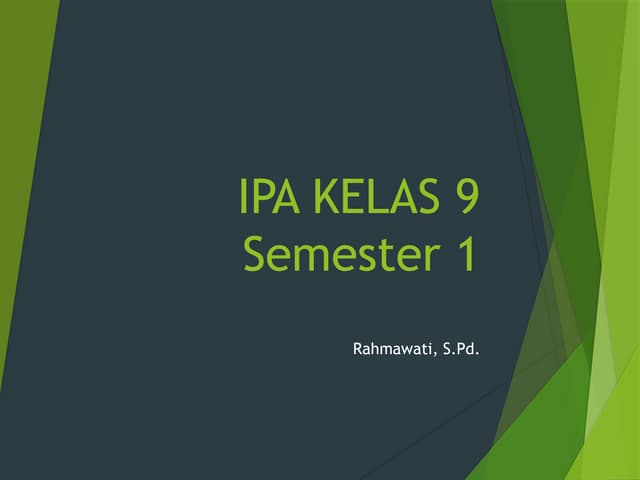 IPA KELAS 9
Semester 1

Rahmawati, S.Pd.